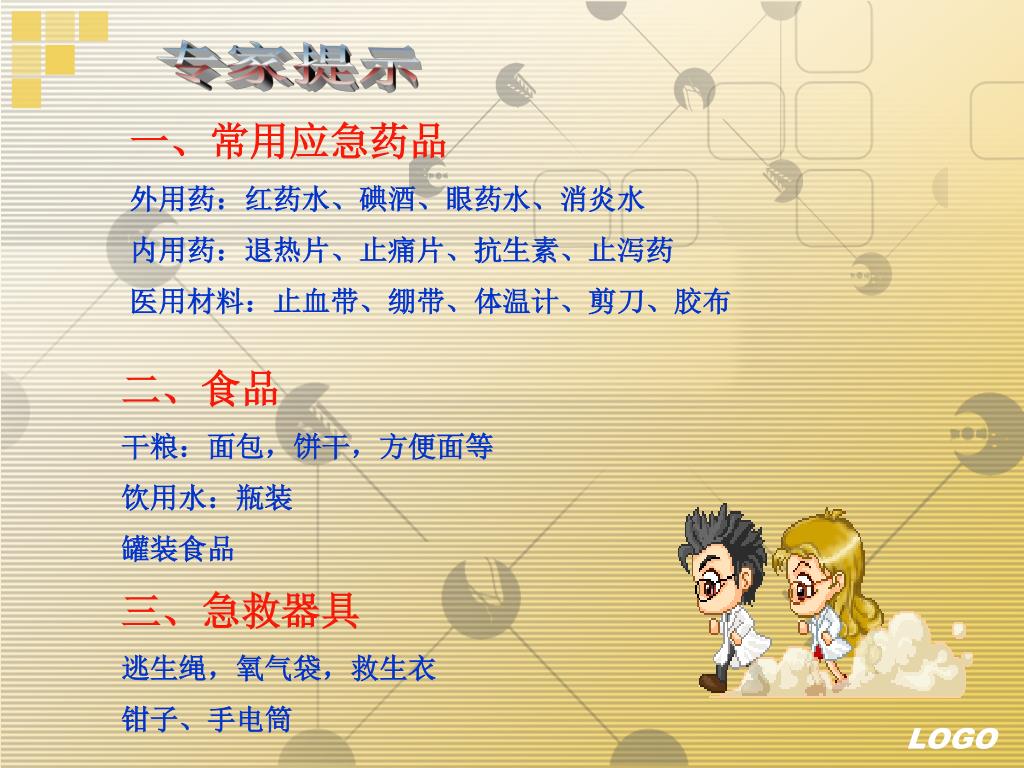 专家提示

一、常用应急药品

外用药：红药水、碘酒、眼药水、消炎水

内用药：退热片、止痛片、抗生素、止泻药

医用材料：止血带、绷带、体温计、剪刀、胶布

二、食品

干粮：面包，饼干，方便面等

饮用水：瓶装

罐装食品

三、急救器具

逃生绳，氧气袋，救生衣

钳子、手电筒

LOGO